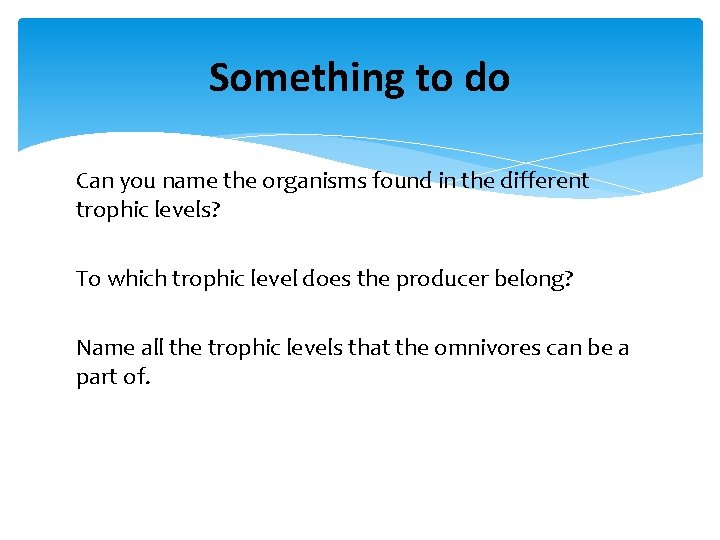 Something to do

Can you name the organisms found in the different trophic levels?

To which trophic level does the producer belong?

Name all the trophic levels that the omnivores can be a part of.